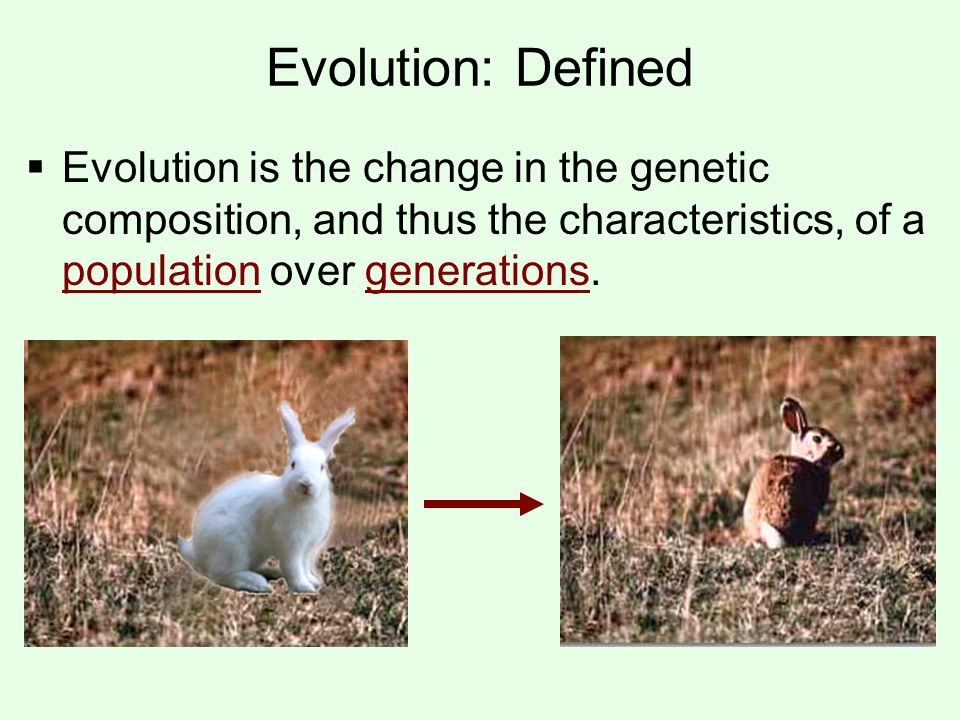 Evolution: Defined

▪ Evolution is the change in the genetic composition, and thus the characteristics, of a population over generations.